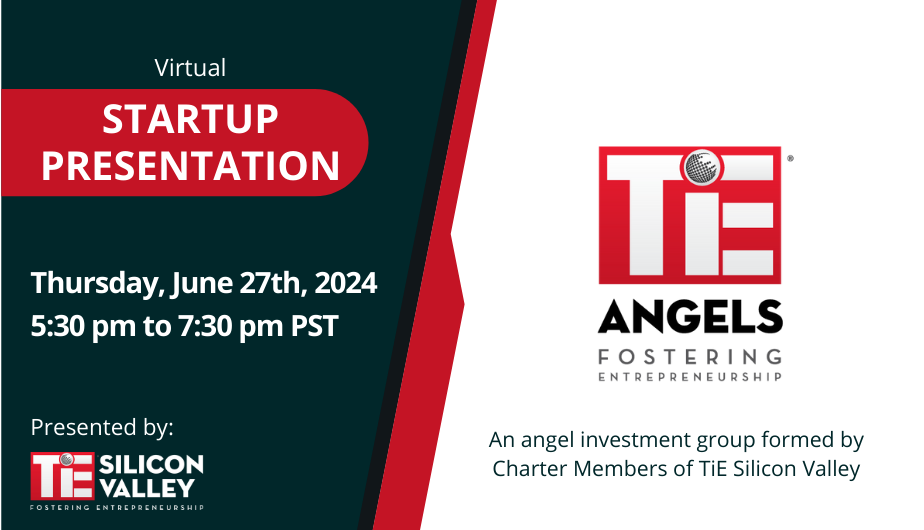 Virtual

STARTUP PRESENTATION

Thursday, June 27th, 2024
5:30 pm to 7:30 pm PST

Presented by:

TiE SILICON VALLEY
FOSTERING ENTREPRENEURSHIP

TiE®

ANGELS
FOSTERING
ENTREPRENEURSHIP

An angel investment group formed by Charter Members of TiE Silicon Valley